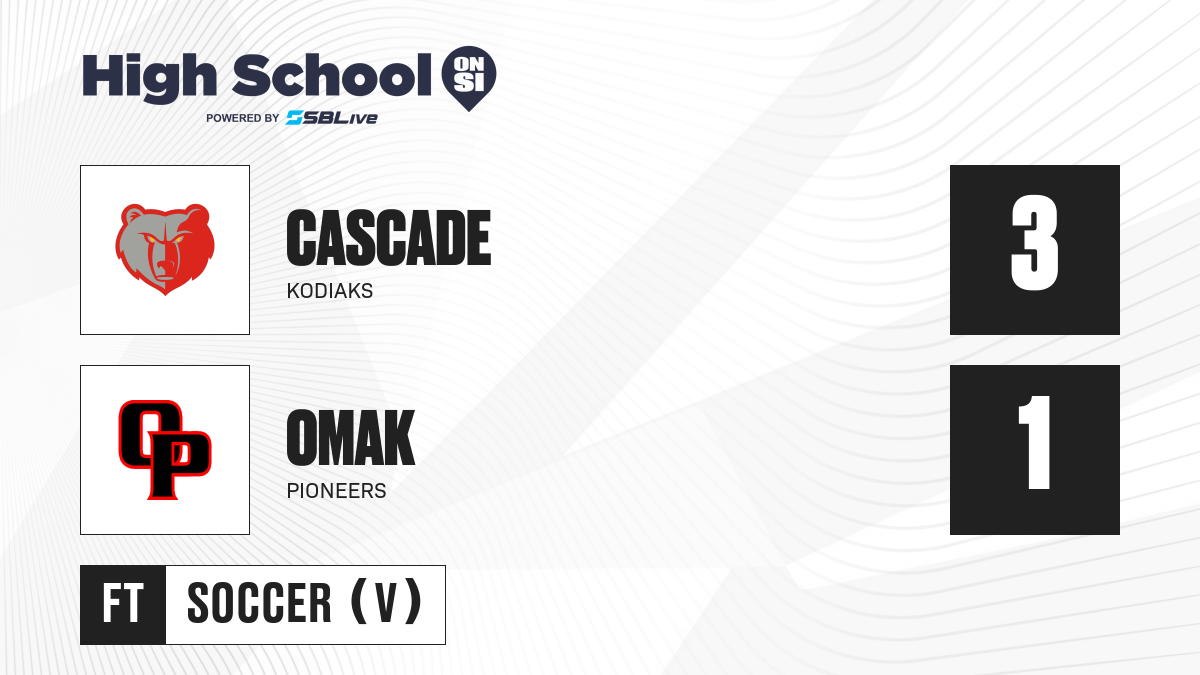 High School ON SI
POWERED BY SBLive

CASCADE
KODIAKS

3

OP

OMAK
PIONEERS

1

FT SOCCER (V)